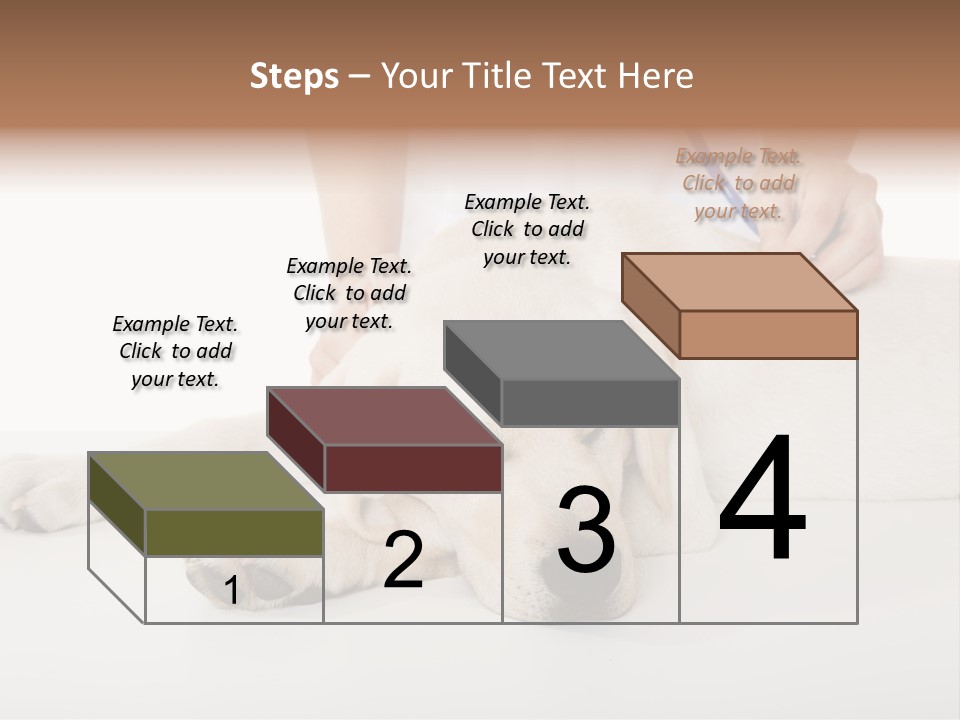 Steps – Your Title Text Here

Example Text. Click to add your text.

Example Text. Click to add your text.

Example Text. Click to add your text.

Example Text. Click to add your text.

1

2

3

4